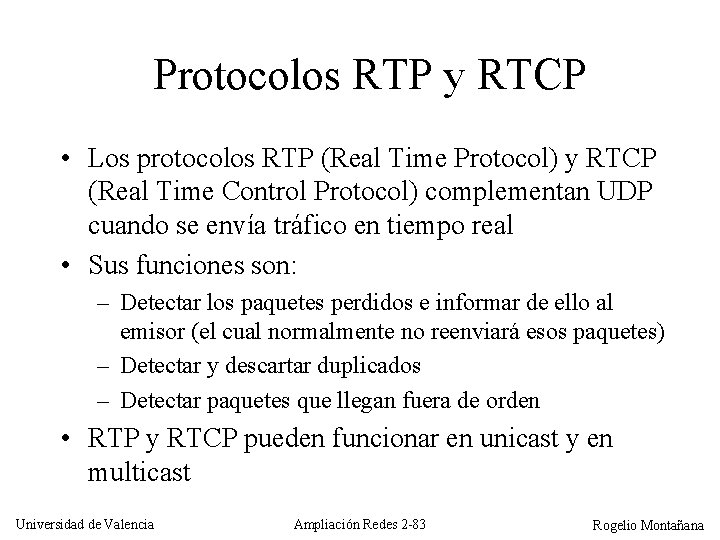 Protocolos RTP y RTCP

• Los protocolos RTP (Real Time Protocol) y RTCP (Real Time Control Protocol) complementan UDP cuando se envía tráfico en tiempo real

• Sus funciones son:

– Detectar los paquetes perdidos e informar de ello al emisor (el cual normalmente no reenviará esos paquetes)

– Detectar y descartar duplicados

– Detectar paquetes que llegan fuera de orden

• RTP y RTCP pueden funcionar en unicast y en multicast

Universidad de Valencia Ampliación Redes 2-83 Rogelio Montañana